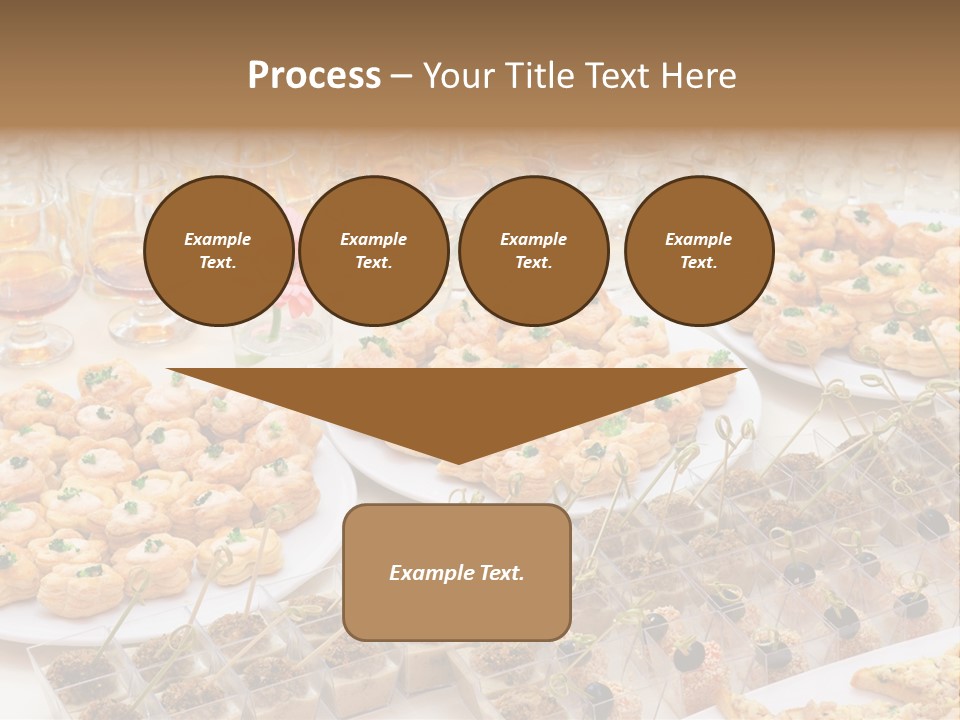 Process – Your Title Text Here

Example Text.

Example Text.

Example Text.

Example Text.

Example Text.